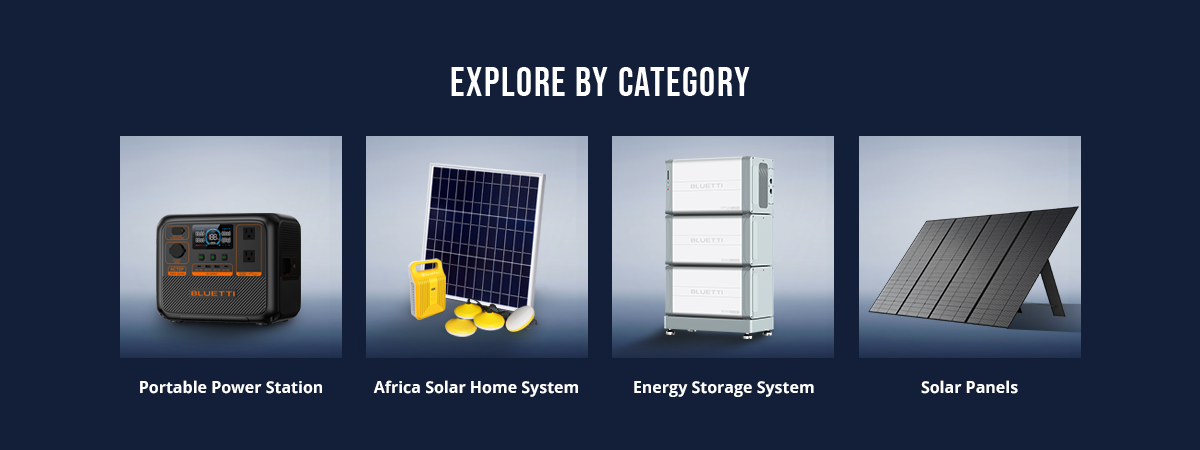 EXPLORE BY CATEGORY

BLUETTI

Portable Power Station

Africa Solar Home System

BLUETTI

BLUETTI

BLUETTI

Energy Storage System

Solar Panels